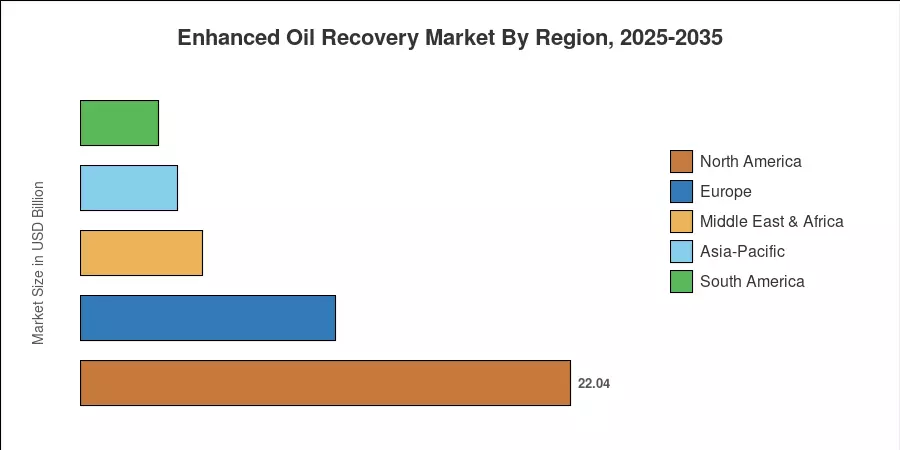 Enhanced Oil Recovery Market By Region, 2025-2035

Market Size in USD Billion

22.04

North America
Europe
Middle East & Africa
Asia-Pacific
South America